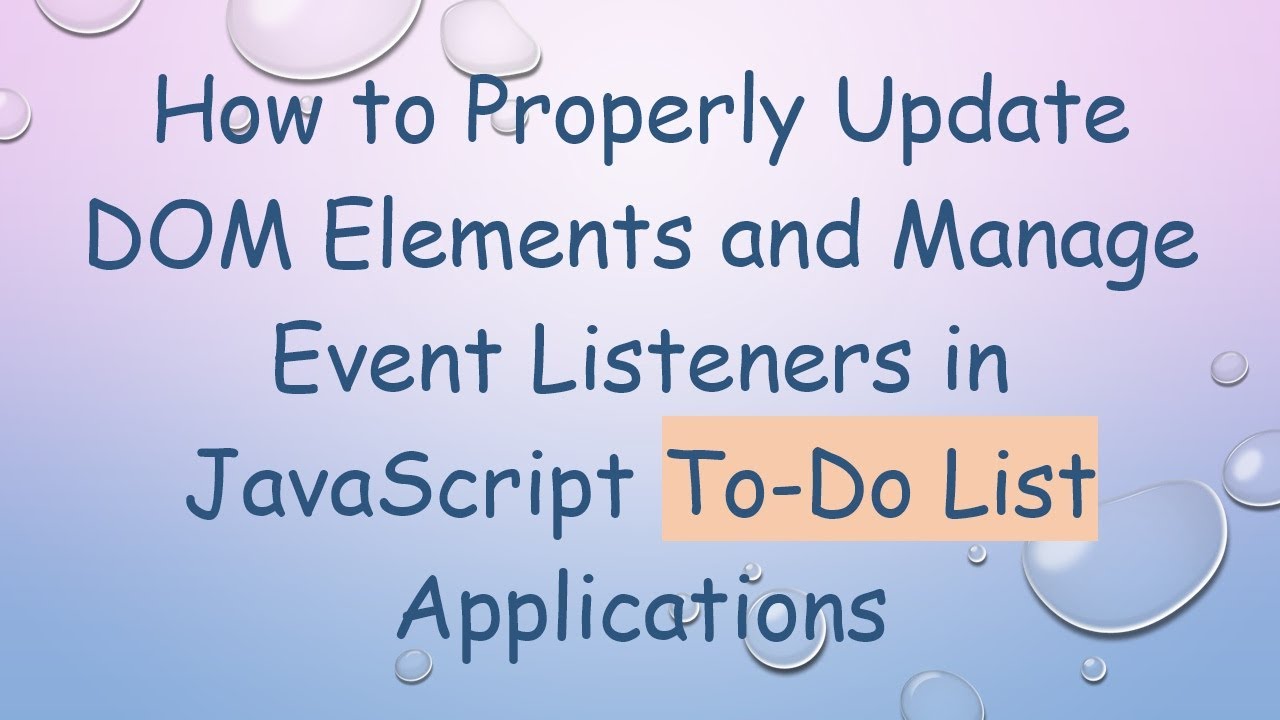 How to Properly Update DOM Elements and Manage Event Listeners in JavaScript To-Do List Applications